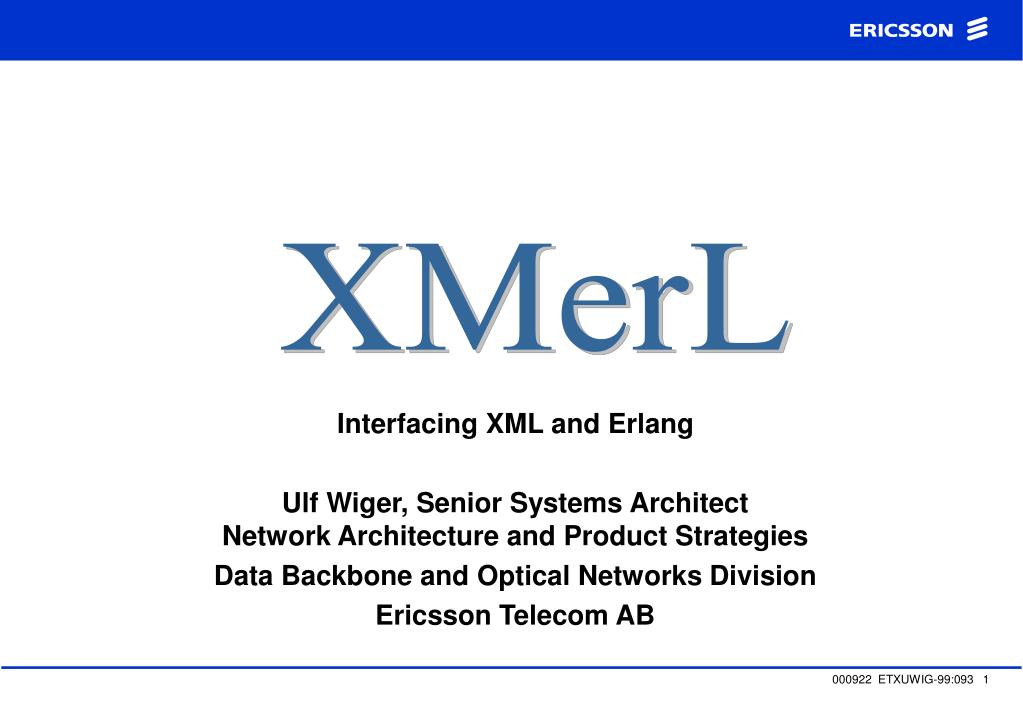 ERICSSON

XMerL

Interfacing XML and Erlang

Ulf Wiger, Senior Systems Architect
Network Architecture and Product Strategies
Data Backbone and Optical Networks Division
Ericsson Telecom AB

000922 ETXUWIG-99:093 1